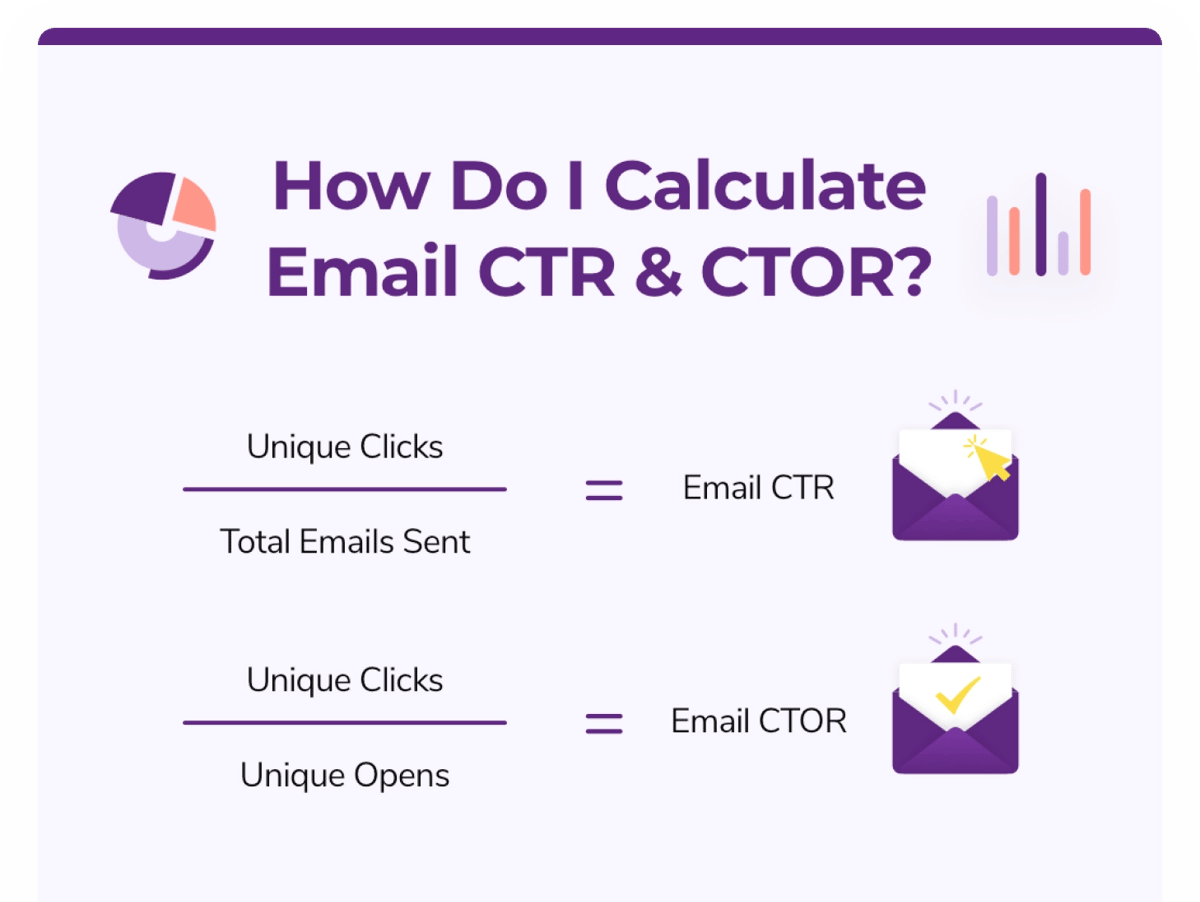 How Do I Calculate Email CTR & CTOR?

$\frac{\text{Unique Clicks}}{\text{Total Emails Sent}} = \text{Email CTR}$

$\frac{\text{Unique Clicks}}{\text{Unique Opens}} = \text{Email CTOR}$